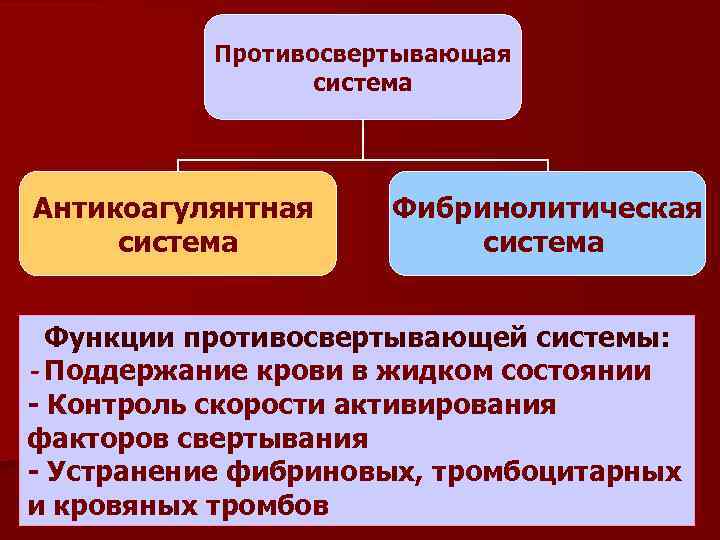 Противосвертывающая система

Антикоагулянтная система

Фибринолитическая система

Функции противосвертывающей системы:
- Поддержание крови в жидком состоянии
- Контроль скорости активирования факторов свертывания
- Устранение фибриновых, тромбоцитарных и кровяных тромбов